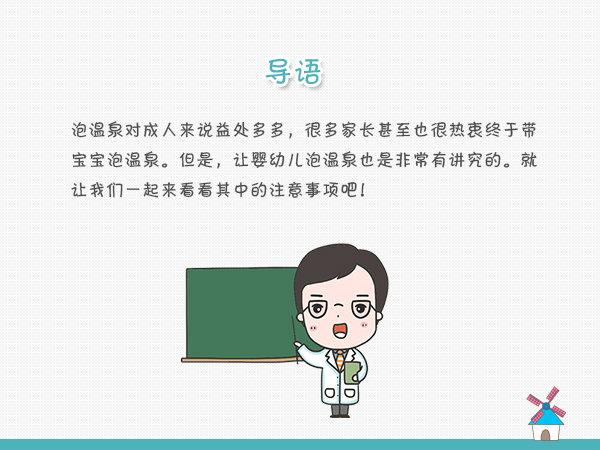 导语

泡温泉对成人来说益处多多，很多家长甚至也很热衷终于带宝宝泡温泉。但是，让婴幼儿泡温泉也是非常有讲究的。就让我们一起来看看其中的注意事项吧！